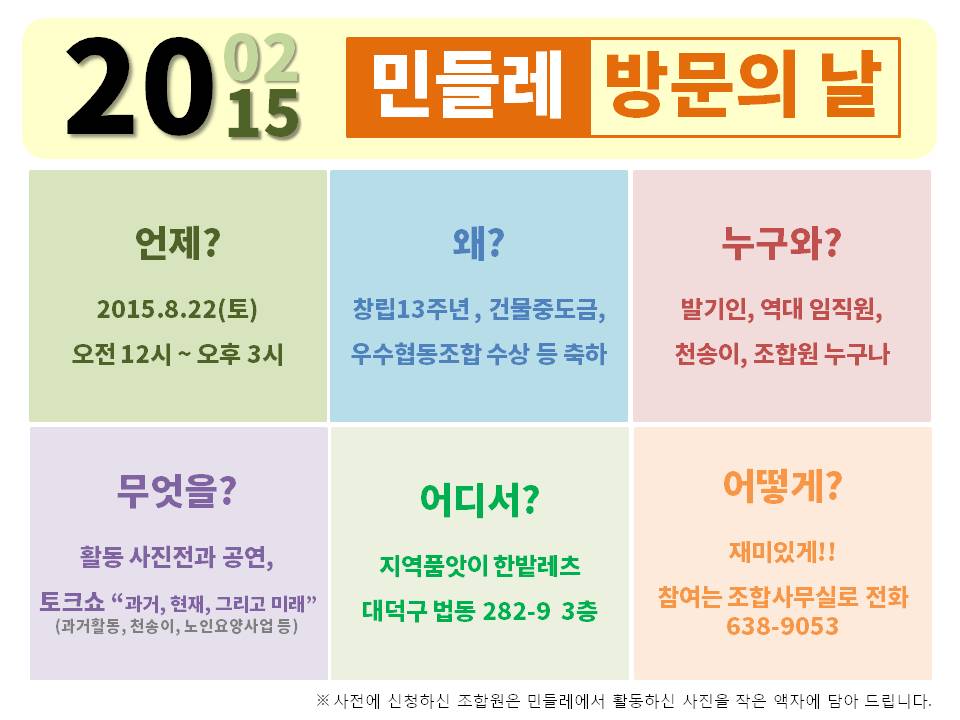 20 02 15

민들레 방문의 날

언제?

2015.8.22(토)

오전 12시 ~ 오후 3시

왜?

창립13주년 , 건물중도금, 우수협동조합 수상 등 축하

누구와?

발기인, 역대 임직원, 천송이, 조합원 누구나

무엇을?

활동 사진전과 공연, 토크쇼 “과거, 현재, 그리고 미래” (과거활동, 천송이, 노인요양사업 등)

어디서?

지역품앗이 한밭레츠

대덕구 법동 282-9 3층

어떻게?

재미있게!!

참여는 조합사무실로 전화 638-9053

※ 사전에 신청하신 조합원은 민들레에서 활동하신 사진을 작은 액자에 담아 드립니다.